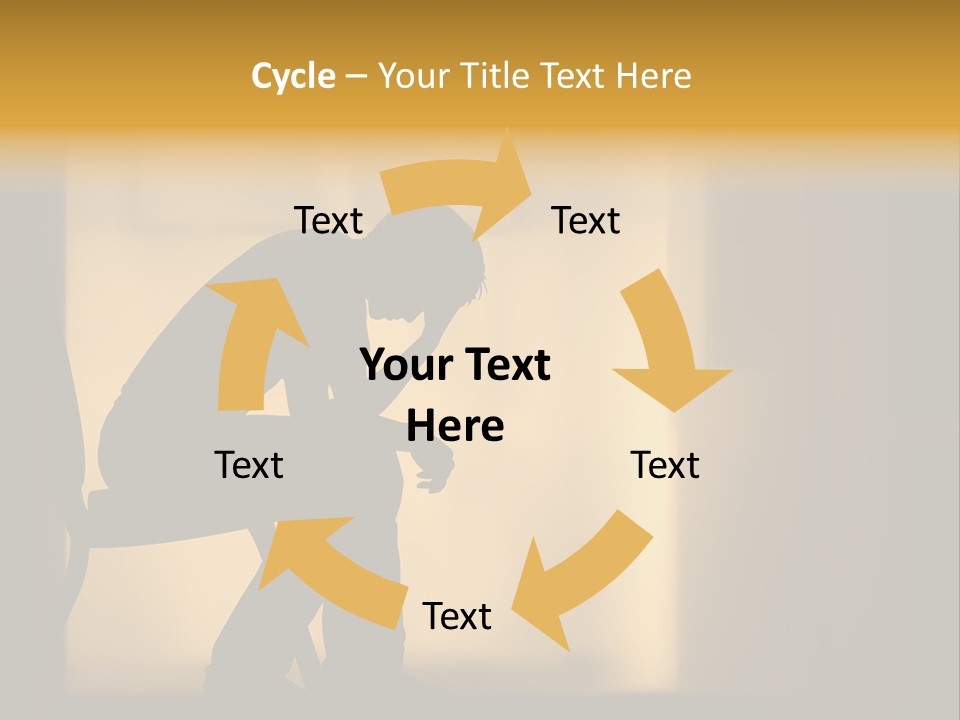 Cycle – Your Title Text Here

Text

Text

Your Text Here

Text

Text

Text